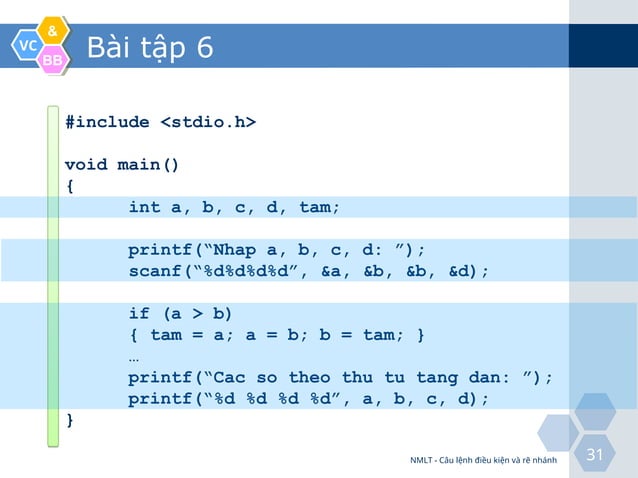 VC & BB

Bài tập 6

#include <stdio.h>

void main()
{
	int a, b, c, d, tam;

	printf(“Nhap a, b, c, d: ”);
	scanf(“%d%d%d%d”, &a, &b, &b, &d);

	if (a > b)
	{ tam = a; a = b; b = tam; }
	…
	printf(“Cac so theo thu tu tang dan: ”);
	printf(“%d %d %d %d”, a, b, c, d);
}

NMLT - Câu lệnh điều kiện và rẽ nhánh

31